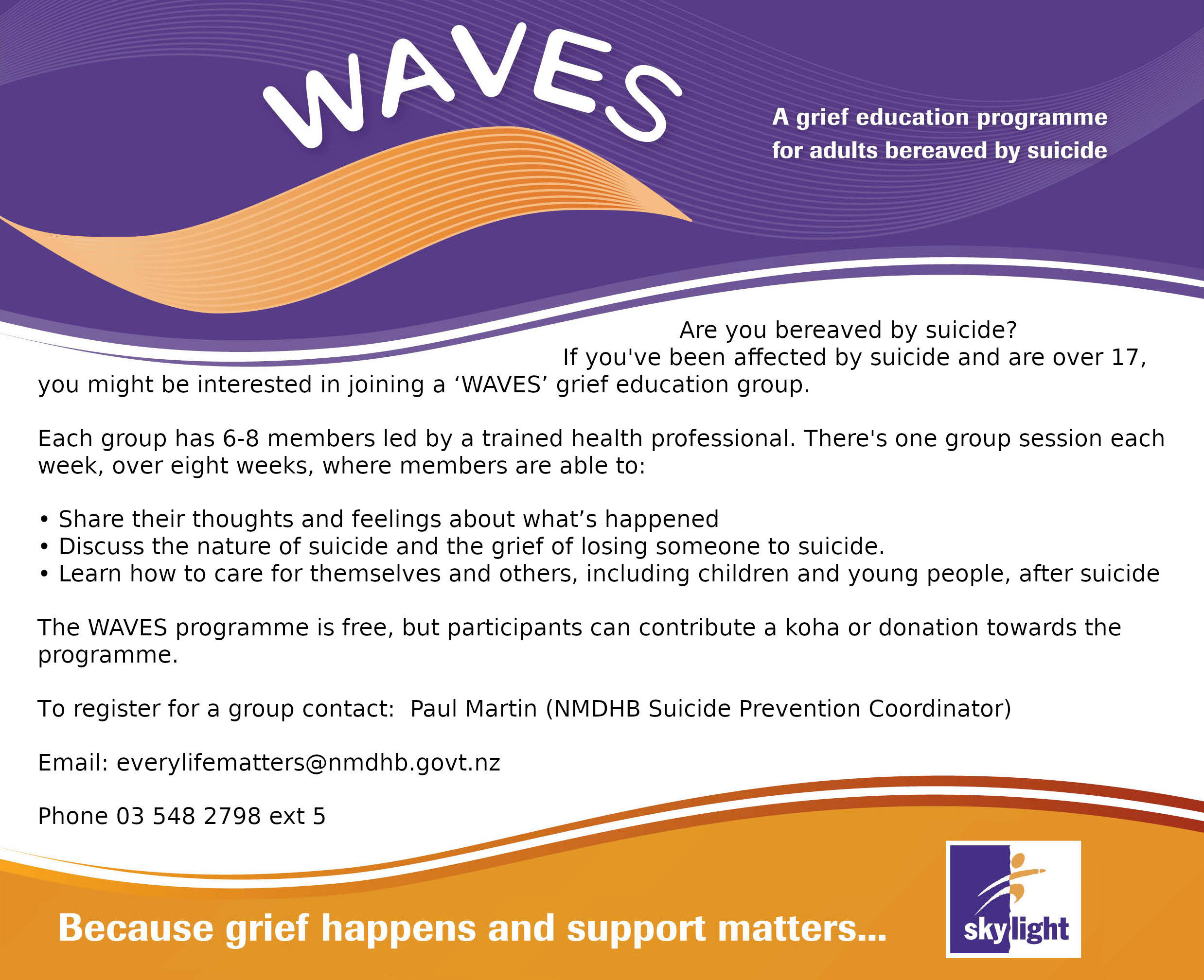 WAVES

A grief education programme for adults bereaved by suicide

Are you bereaved by suicide?
If you've been affected by suicide and are over 17, you might be interested in joining a ‘WAVES’ grief education group.

Each group has 6-8 members led by a trained health professional. There's one group session each week, over eight weeks, where members are able to:

• Share their thoughts and feelings about what’s happened
• Discuss the nature of suicide and the grief of losing someone to suicide.
• Learn how to care for themselves and others, including children and young people, after suicide

The WAVES programme is free, but participants can contribute a koha or donation towards the programme.

To register for a group contact: Paul Martin (NMDHB Suicide Prevention Coordinator)

Email: everylifematters@nmdhb.govt.nz

Phone 03 548 2798 ext 5

Because grief happens and support matters...

skylight